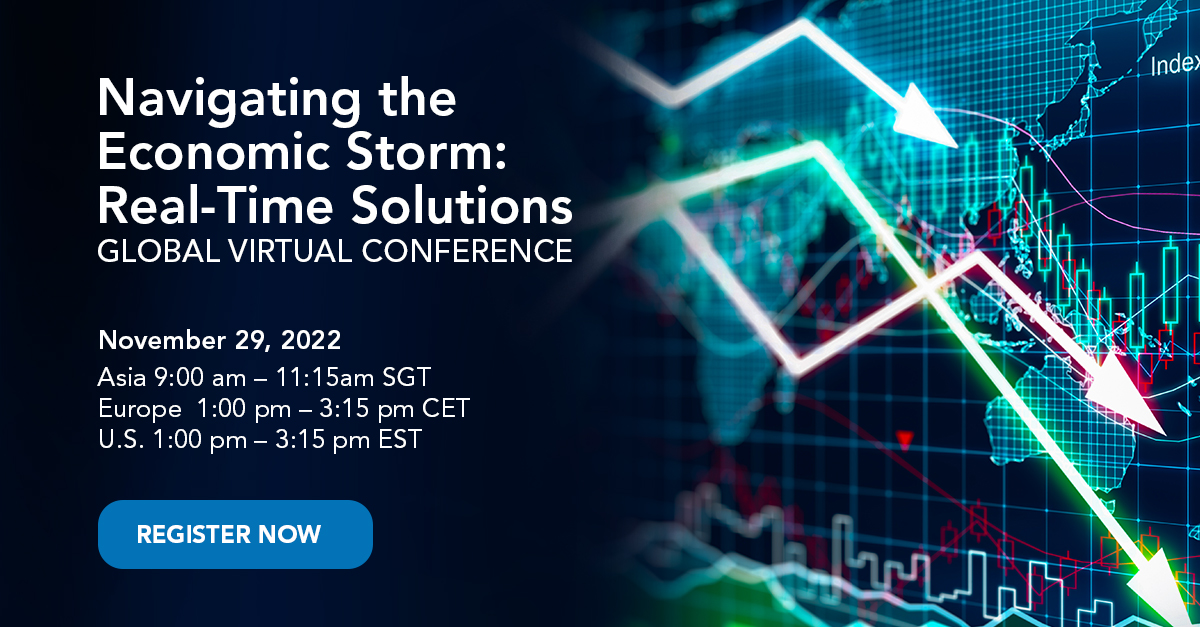 Navigating the Economic Storm: Real-Time Solutions
GLOBAL VIRTUAL CONFERENCE

November 29, 2022
Asia 9:00 am – 11:15am SGT
Europe 1:00 pm – 3:15 pm CET
U.S. 1:00 pm – 3:15 pm EST

REGISTER NOW

Index